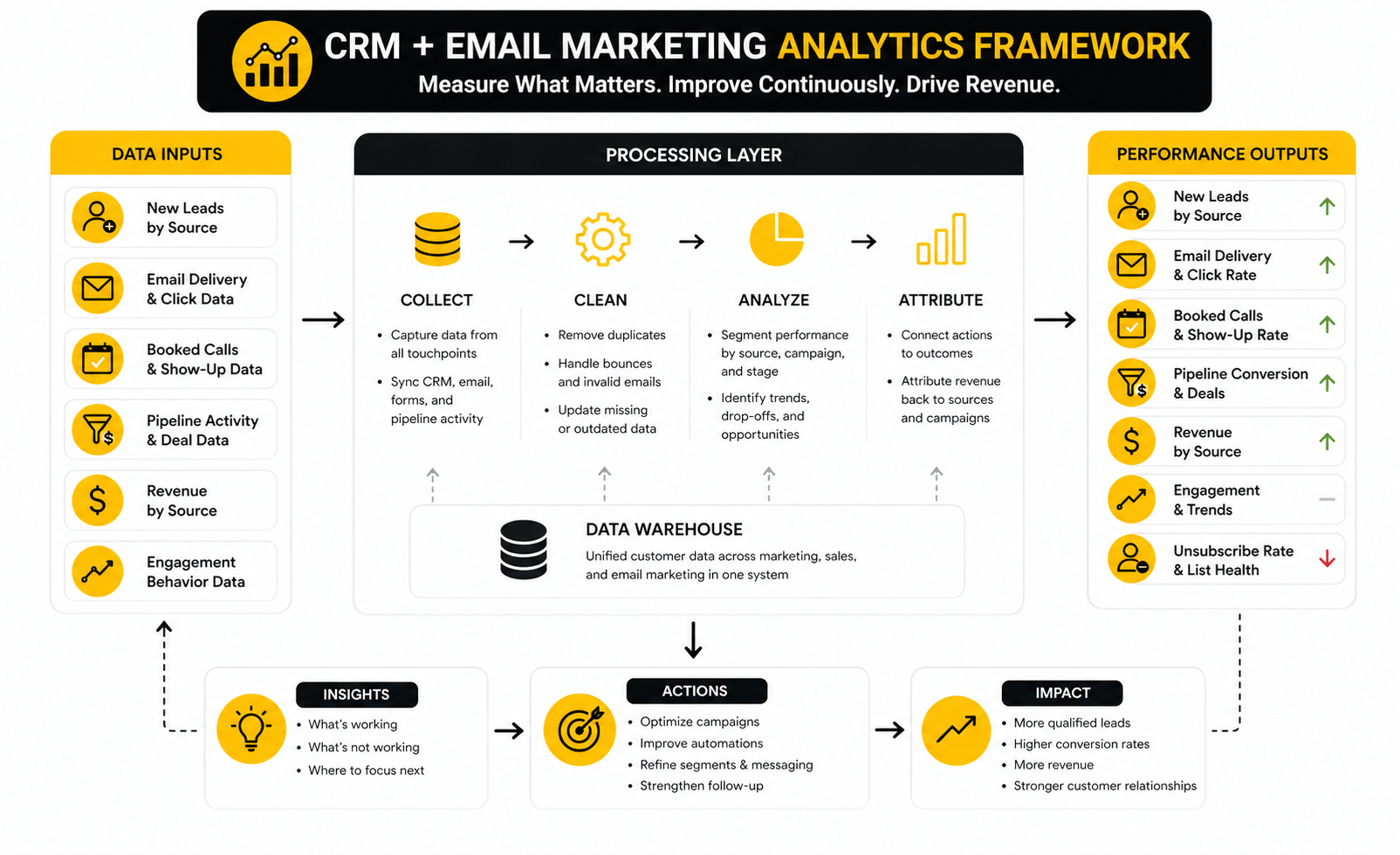 CRM + EMAIL MARKETING ANALYTICS FRAMEWORK
Measure What Matters. Improve Continuously. Drive Revenue.

DATA INPUTS

New Leads by Source

Email Delivery & Click Data

Booked Calls & Show-Up Data

Pipeline Activity & Deal Data

Revenue by Source

Engagement Behavior Data

PROCESSING LAYER

COLLECT
• Capture data from all touchpoints
• Sync CRM, email, forms, and pipeline activity

CLEAN
• Remove duplicates
• Handle bounces and invalid emails
• Update missing or outdated data

ANALYZE
• Segment performance by source, campaign, and stage
• Identify trends, drop-offs, and opportunities

ATTRIBUTE
• Connect actions to outcomes
• Attribute revenue back to sources and campaigns

DATA WAREHOUSE
Unified customer data across marketing, sales, and email marketing in one system

PERFORMANCE OUTPUTS

New Leads by Source

Email Delivery & Click Rate

Booked Calls & Show-Up Rate

Pipeline Conversion & Deals

Revenue by Source

Engagement & Trends

Unsubscribe Rate & List Health

INSIGHTS
• What's working
• What's not working
• Where to focus next

ACTIONS
• Optimize campaigns
• Improve automations
• Refine segments & messaging
• Strengthen follow-up

IMPACT
• More qualified leads
• Higher conversion rates
• More revenue
• Stronger customer relationships